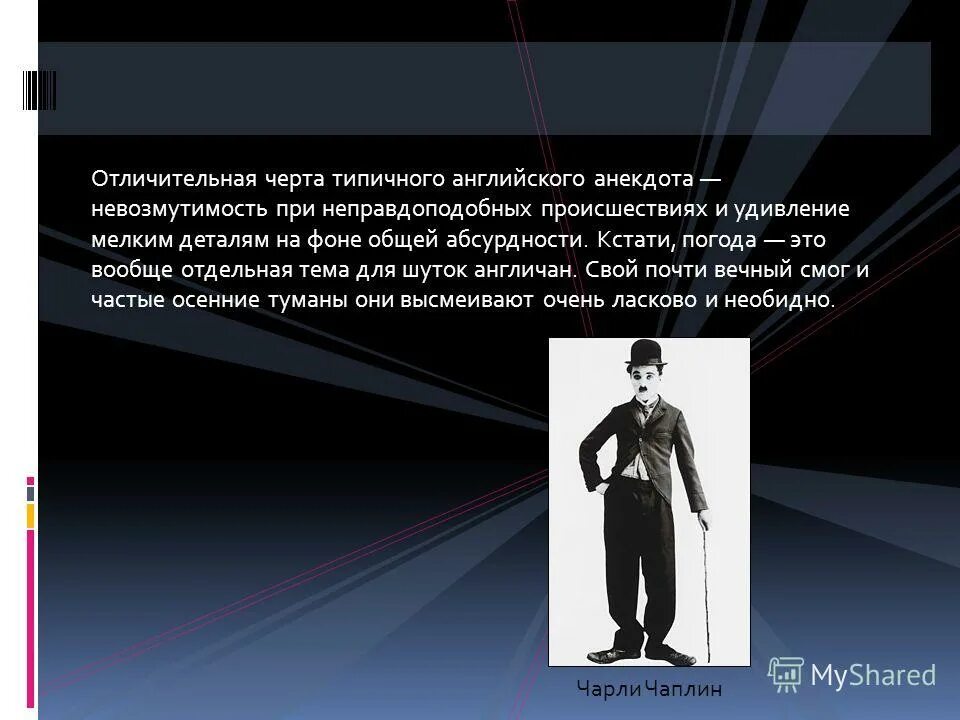 Отличительная черта типичного английского анекдота — невозмутимость при неправдоподобных происшествиях и удивление мелким деталям на фоне общей абсурдности. Кстати, погода — это вообще отдельная тема для шуток англичан. Свой почти вечный смог и частые осенние туманы они высмеивают очень ласково и необидно.

Чарли Чаплин

MyShared